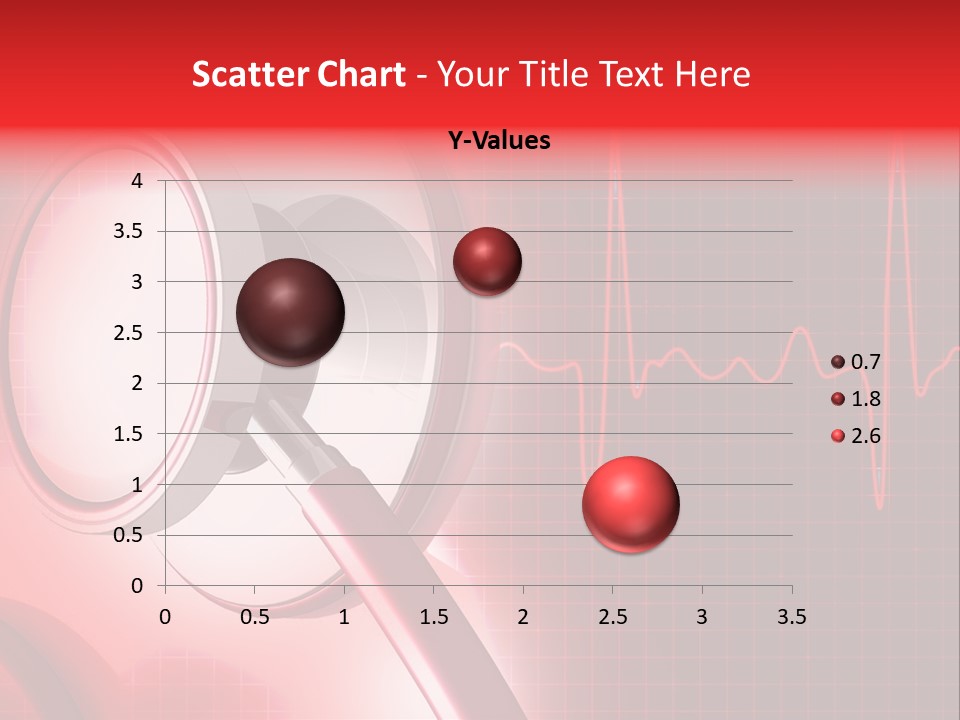 Scatter Chart - Your Title Text Here

Y-Values

4
3.5
3
2.5
2
1.5
1
0.5
0

0 0.5 1 1.5 2 2.5 3 3.5

0.7
1.8
2.6